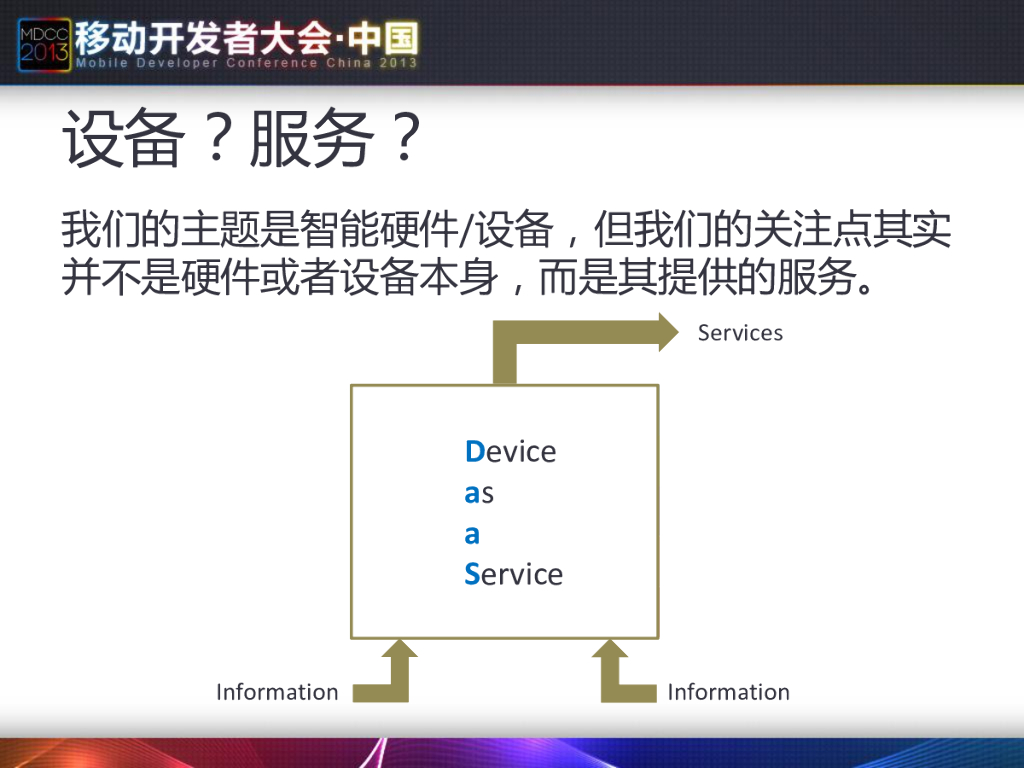 MDCC 2013 移动开发者大会·中国
Mobile Developer Conference China 2013

设备？服务？

我们的主题是智能硬件/设备，但我们的关注点其实并不是硬件或者设备本身，而是其提供的服务。

Services

Device
as
a
Service

Information

Information